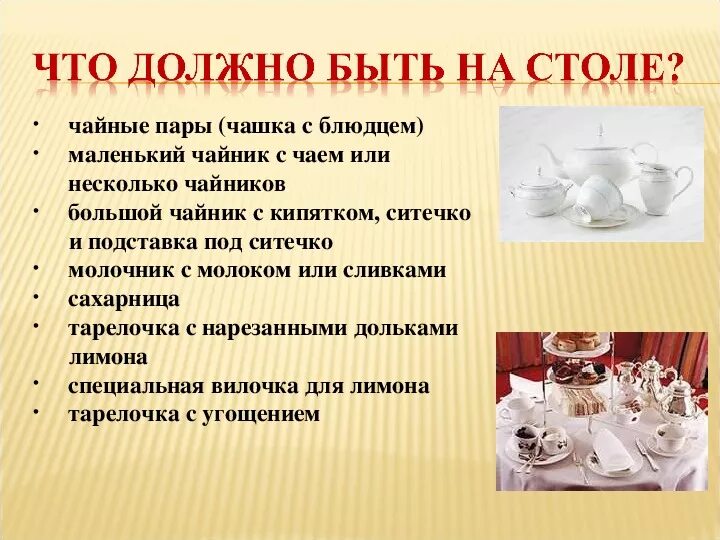 ЧТО ДОЛЖНО БЫТЬ НА СТОЛЕ?

• чайные пары (чашка с блюдцем)
• маленький чайник с чаем или несколько чайников
• большой чайник с кипятком, ситечко и подставка под ситечко
• молочник с молоком или сливками
• сахарница
• тарелочка с нарезанными дольками лимона
• специальная вилочка для лимона
• тарелочка с угощением